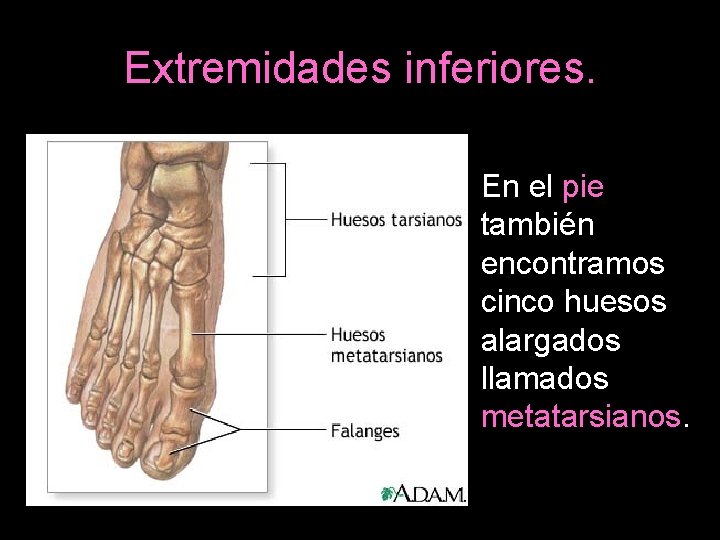 Extremidades inferiores.

Huesos tarsianos

Huesos metatarsianos

Falanges

A.D.A.M.

En el pie también encontramos cinco huesos alargados llamados metatarsianos.